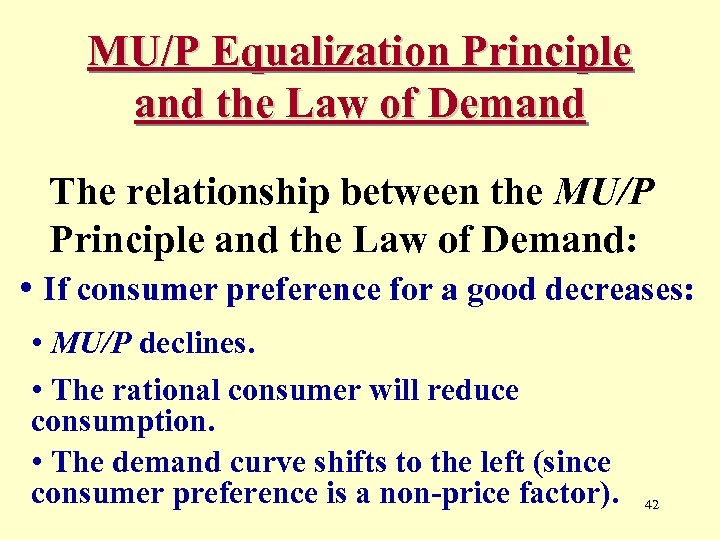 MU/P Equalization Principle and the Law of Demand

The relationship between the MU/P Principle and the Law of Demand:

• If consumer preference for a good decreases:

• MU/P declines.

• The rational consumer will reduce consumption.

• The demand curve shifts to the left (since consumer preference is a non-price factor).

42